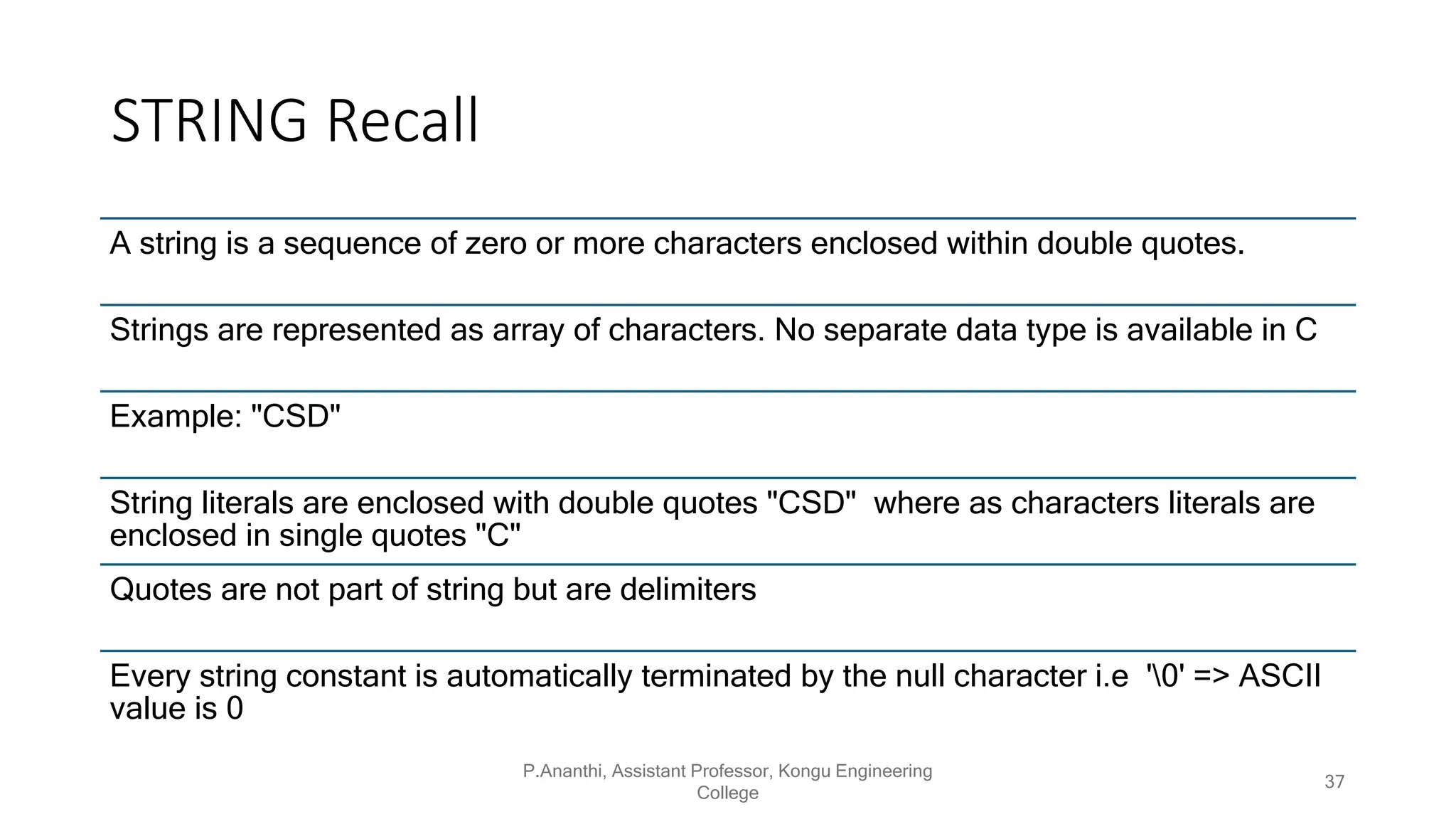 STRING Recall

A string is a sequence of zero or more characters enclosed within double quotes.

Strings are represented as array of characters. No separate data type is available in C

Example: "CSD"

String literals are enclosed with double quotes "CSD"  where as characters literals are enclosed in single quotes "C"

Quotes are not part of string but are delimiters

Every string constant is automatically terminated by the null character i.e  '\0' => ASCII value is 0

P.Ananthi, Assistant Professor, Kongu Engineering College

37